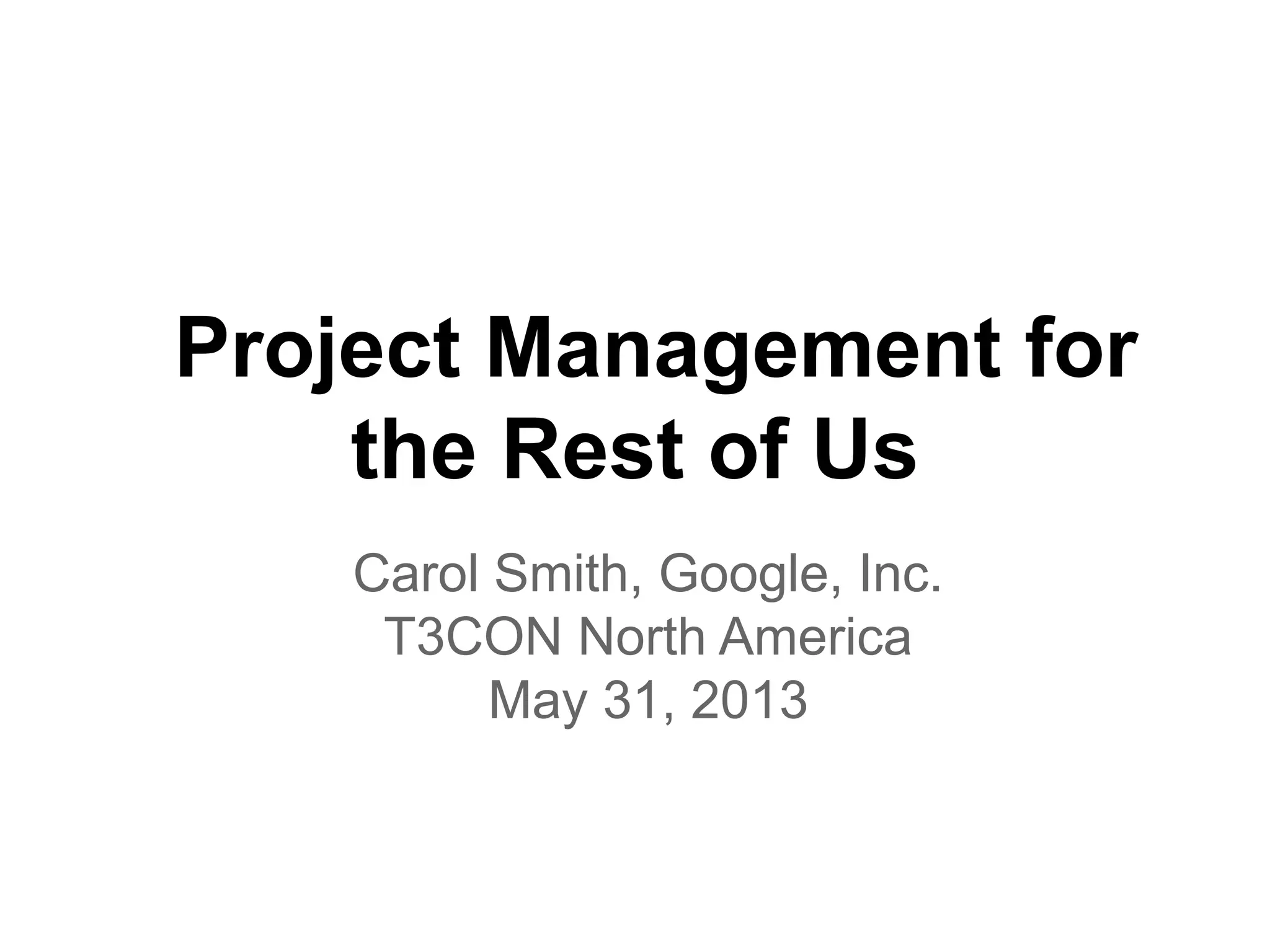 Project Management for the Rest of Us

Carol Smith, Google, Inc.
T3CON North America
May 31, 2013